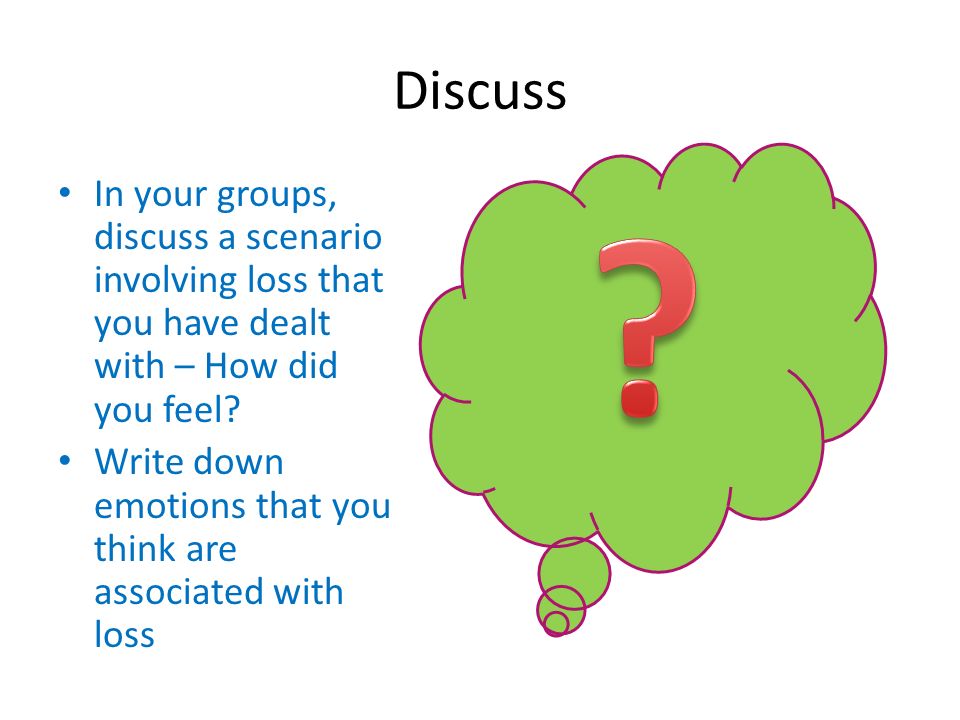 Discuss

• In your groups, discuss a scenario involving loss that you have dealt with – How did you feel?
• Write down emotions that you think are associated with loss

?